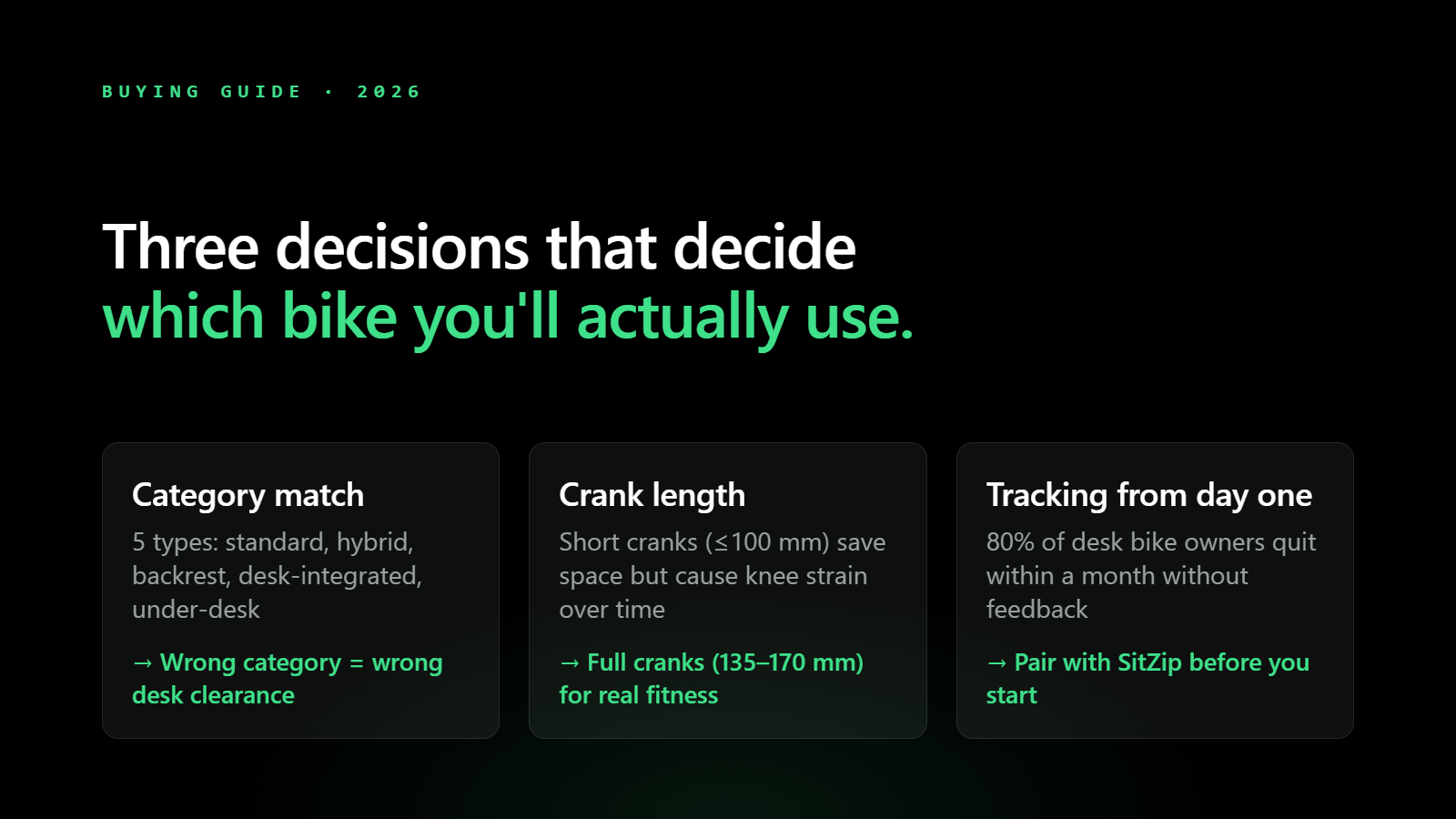 BUYING GUIDE · 2026

Three decisions that decide which bike you'll actually use.

Category match

5 types: standard, hybrid, backrest, desk-integrated, under-desk

→ Wrong category = wrong desk clearance

Crank length

Short cranks (≤100 mm) save space but cause knee strain over time

→ Full cranks (135–170 mm) for real fitness

Tracking from day one

80% of desk bike owners quit within a month without feedback

→ Pair with SitZip before you start